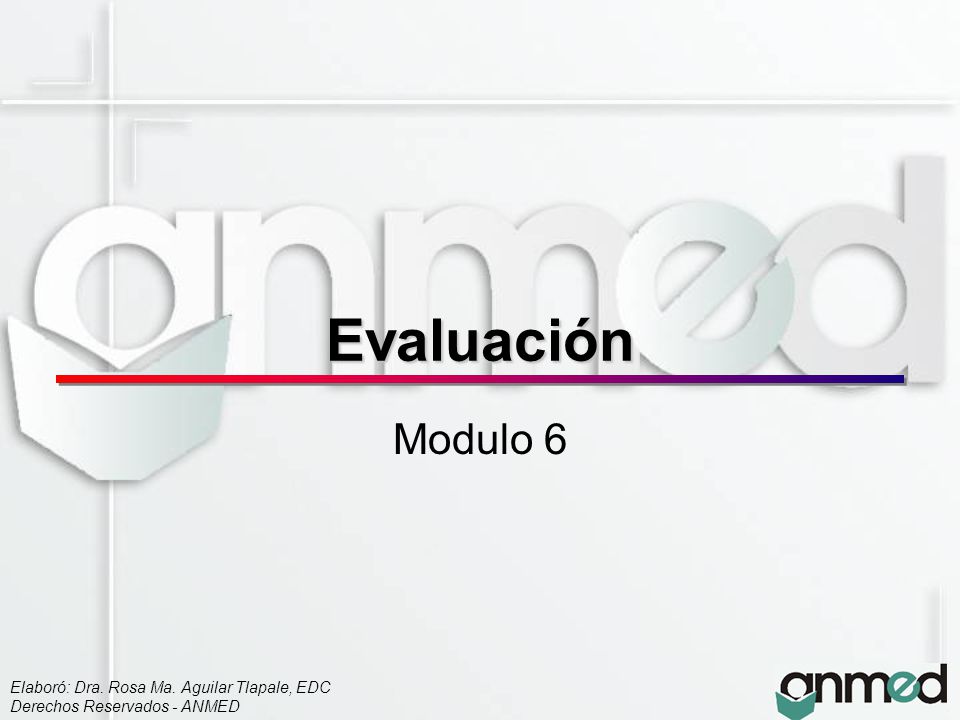 anmed

Evaluación

Modulo 6

Elaboró: Dra. Rosa Ma. Aguilar Tlapale, EDC
Derechos Reservados - ANMED

anmed